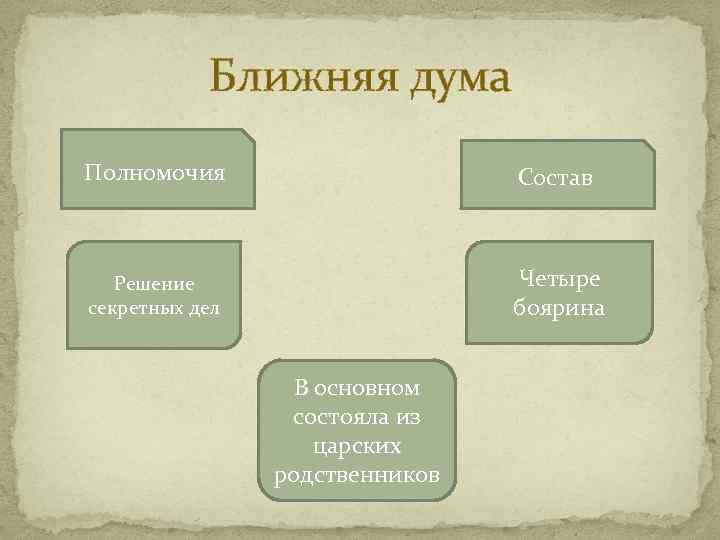 Ближняя дума

Полномочия

Состав

Решение секретных дел

Четыре боярина

В основном состояла из царских родственников